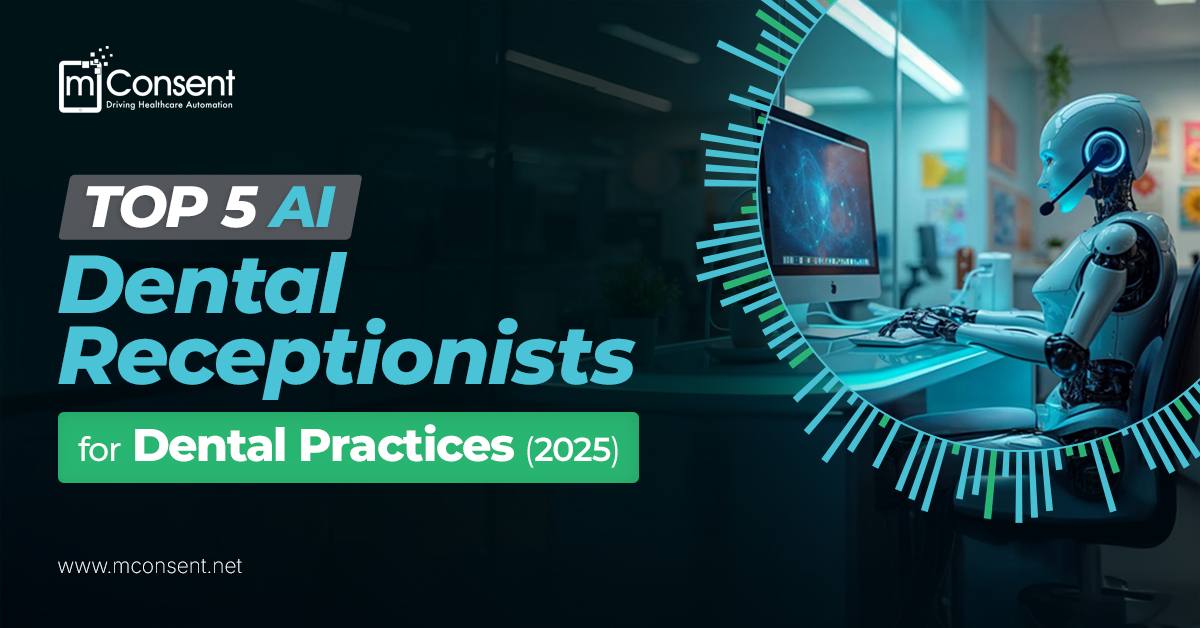 mConsent
Driving Healthcare Automation

TOP 5 AI
Dental Receptionists
for Dental Practices (2025)

www.mconsent.net